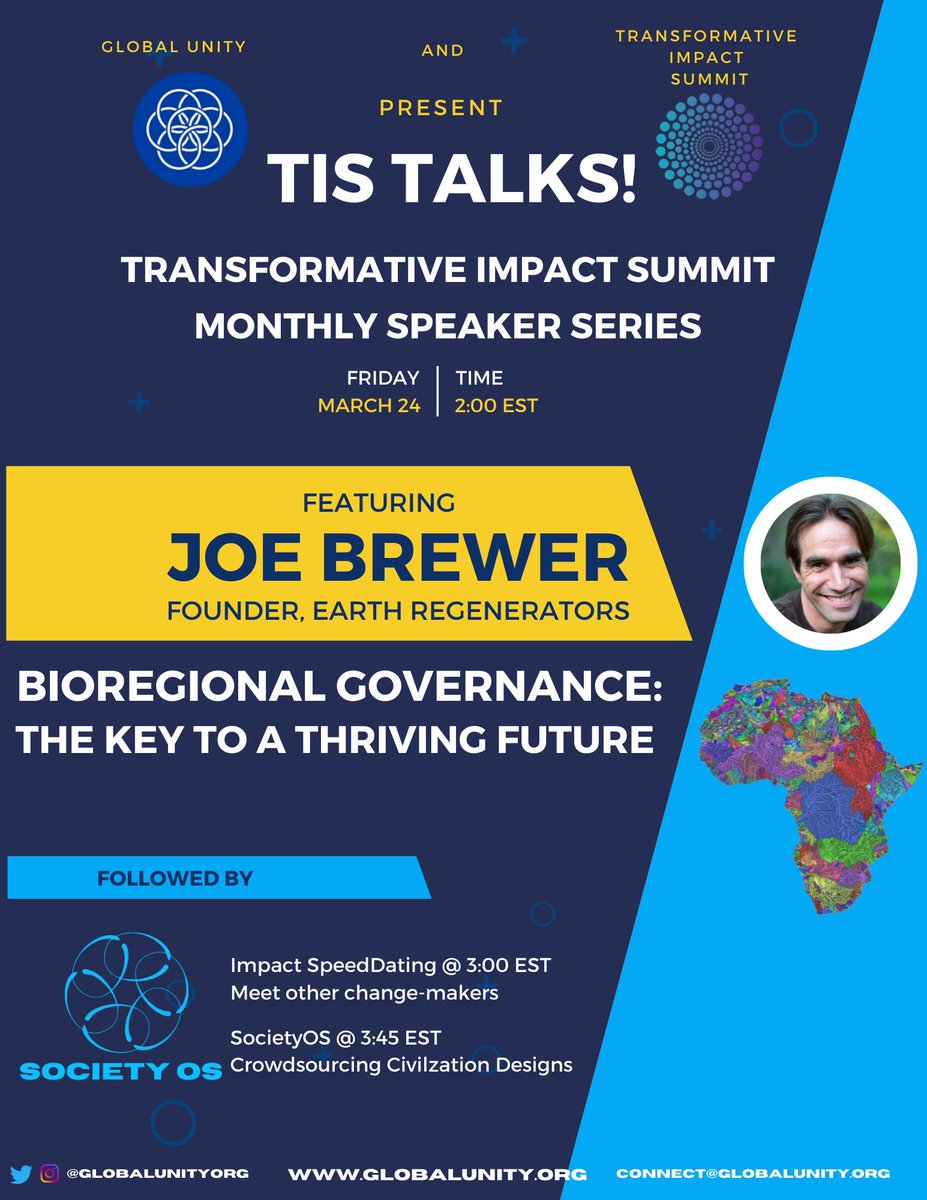 GLOBAL UNITY

AND

TRANSFORMATIVE IMPACT SUMMIT

PRESENT

TIS TALKS!

TRANSFORMATIVE IMPACT SUMMIT MONTHLY SPEAKER SERIES

FRIDAY
MARCH 24

TIME
2:00 EST

FEATURING
JOE BREWER
FOUNDER, EARTH REGENERATORS

BIOREGIONAL GOVERNANCE: THE KEY TO A THRIVING FUTURE

FOLLOWED BY

SOCIETY OS

Impact SpeedDating @ 3:00 EST
Meet other change-makers

SocietyOS @ 3:45 EST
Crowdsourcing Civilzation Designs

@GLOBALUNITYORG

WWW.GLOBALUNITY.ORG

CONNECT@GLOBALUNITY.ORG